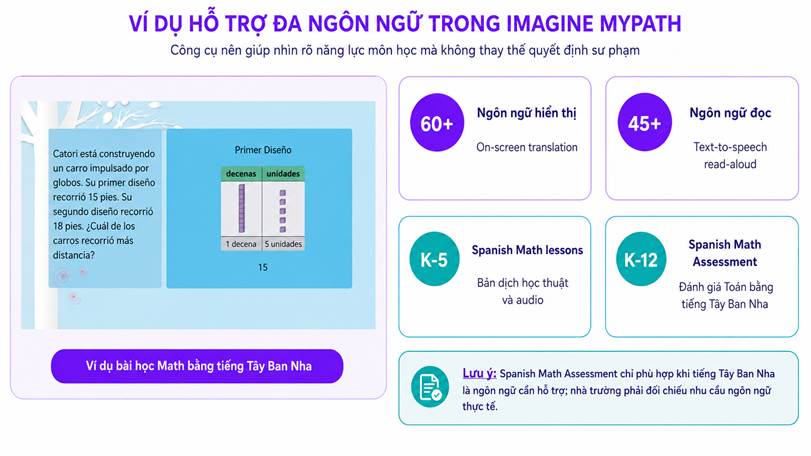 VÍ DỤ HỖ TRỢ ĐA NGÔN NGỮ TRONG IMAGINE MYPATH

Công cụ nên giúp nhìn rõ năng lực môn học mà không thay thế quyết định sư phạm

Catori está construyendo un carro impulsado por globos. Su primer diseño recorrió 15 pies. Su segundo diseño recorrió 18 pies. ¿Cuál de los carros recorrió más distancia?

Primer Diseño

| decenas | unidades |
|---|---|
| 1 decena | 5 unidades |

15

Ví dụ bài học Math bằng tiếng Tây Ban Nha

60+ Ngôn ngữ hiển thị
On-screen translation

45+ Ngôn ngữ đọc
Text-to-speech read-aloud

K-5 Spanish Math lessons
Bản dịch học thuật và audio

K-12 Spanish Math Assessment
Đánh giá Toán bằng tiếng Tây Ban Nha

Lưu ý: Spanish Math Assessment chỉ phù hợp khi tiếng Tây Ban Nha là ngôn ngữ cần hỗ trợ; nhà trường phải đối chiếu nhu cầu ngôn ngữ thực tế.